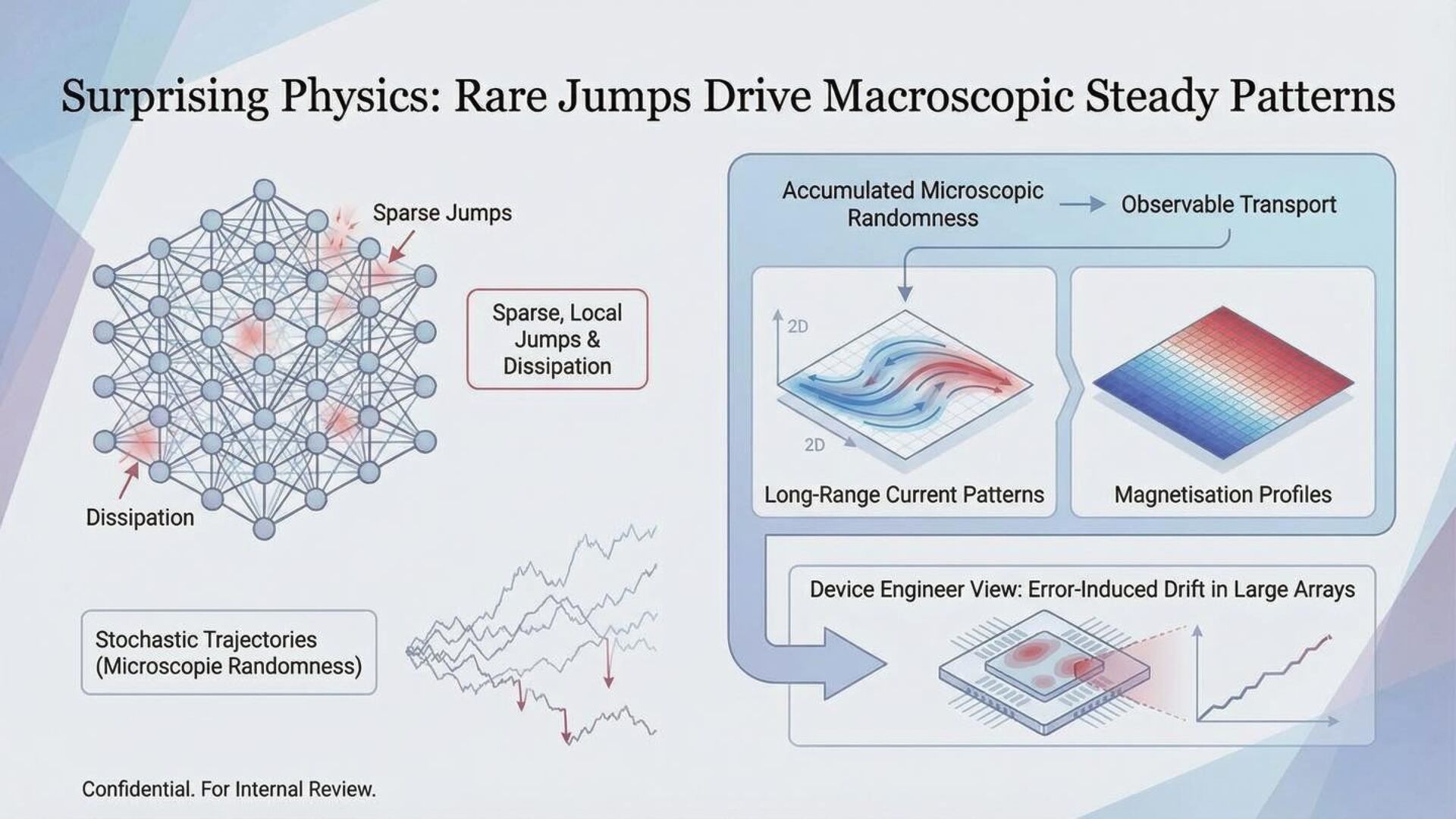 Surprising Physics: Rare Jumps Drive Macroscopic Steady Patterns

Sparse Jumps

Sparse, Local Jumps & Dissipation

Dissipation

Stochastic Trajectories (Microscopie Randomness)

Accumulated Microscopic Randomness

Observable Transport

2D

2D

Long-Range Current Patterns

Magnetisation Profiles

Device Engineer View: Error-Induced Drift in Large Arrays

Confidential. For Internal Review.